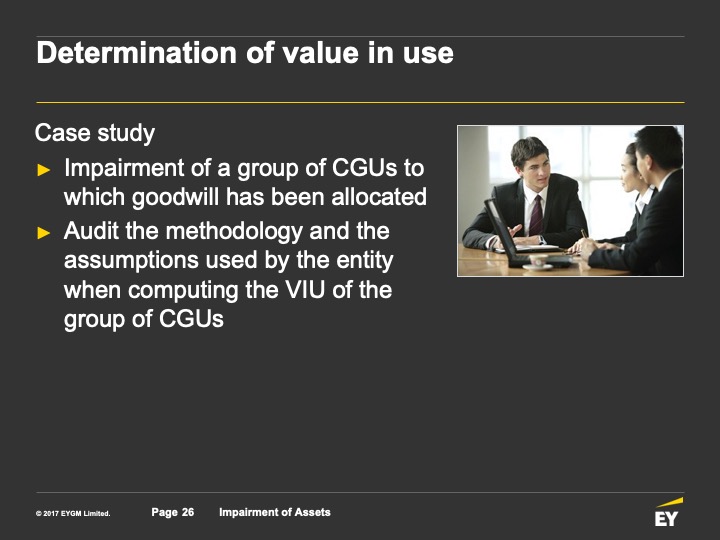 Determination of value in use

Case study

► Impairment of a group of CGUs to which goodwill has been allocated

► Audit the methodology and the assumptions used by the entity when computing the VIU of the group of CGUs

© 2017 EYGM Limited. Page 26 Impairment of Assets

EY